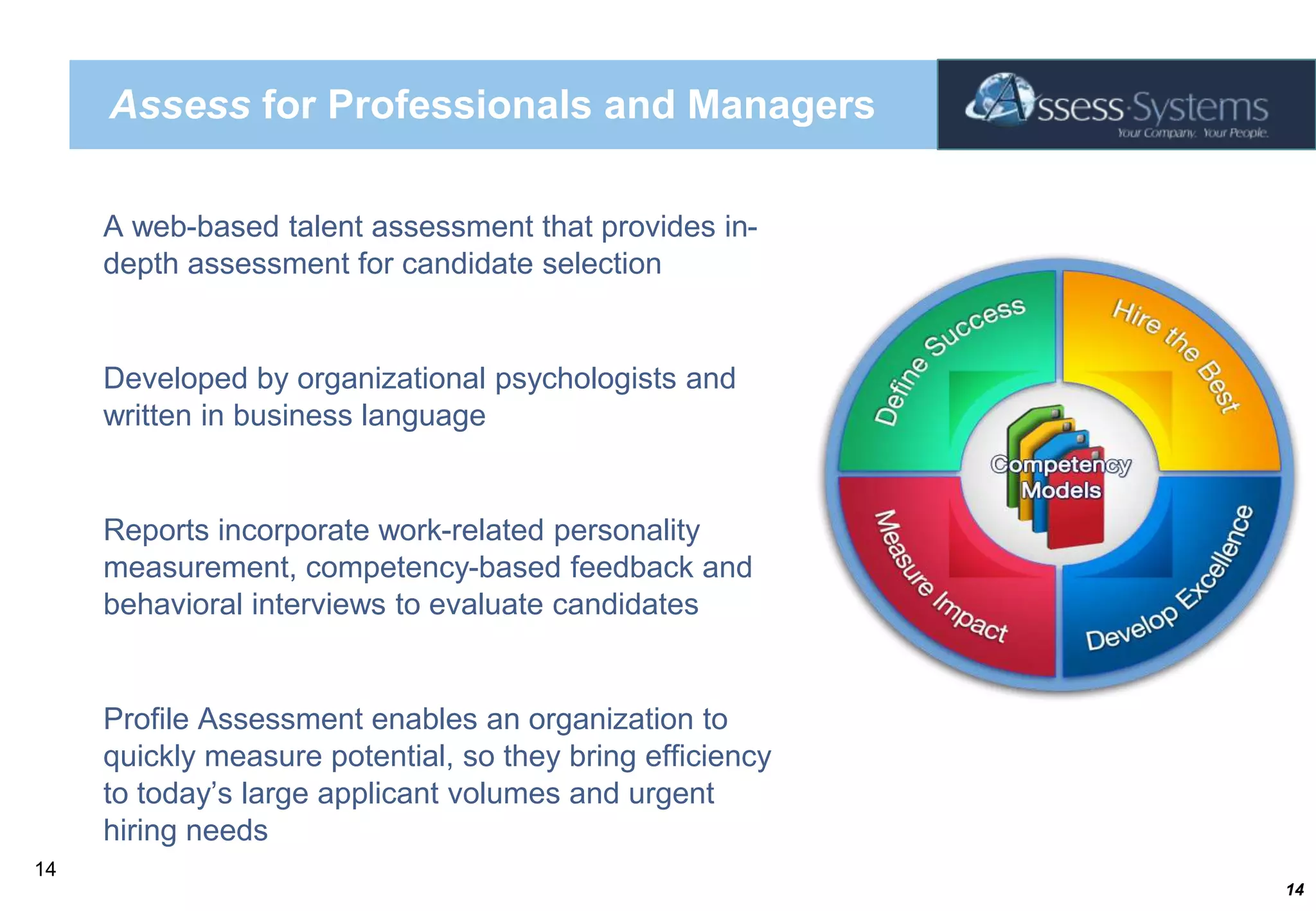 Assess for Professionals and Managers

Assess·Systems
Your Company. Your People.

A web-based talent assessment that provides in-depth assessment for candidate selection

Developed by organizational psychologists and written in business language

Reports incorporate work-related personality measurement, competency-based feedback and behavioral interviews to evaluate candidates

Profile Assessment enables an organization to quickly measure potential, so they bring efficiency to today's large applicant volumes and urgent hiring needs

Define Success
Hire the Best
Competency Models
Measure Impact
Develop Excellence

14

14